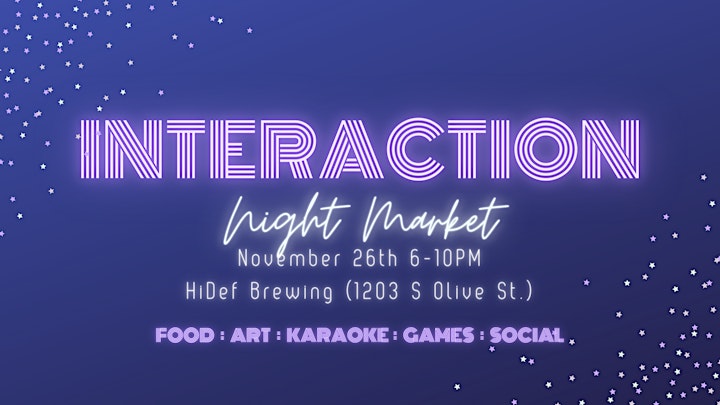 INTERACTION

Night Market

November 26th 6-10PM

HiDef Brewing (1203 S Olive St.)

FOOD : ART : KARAOKE : GAMES : SOCIAL